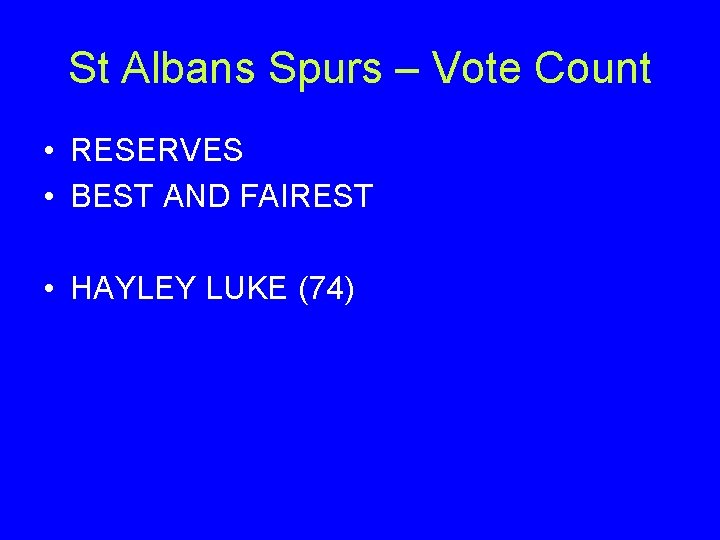 St Albans Spurs – Vote Count

• RESERVES
• BEST AND FAIREST

• HAYLEY LUKE (74)